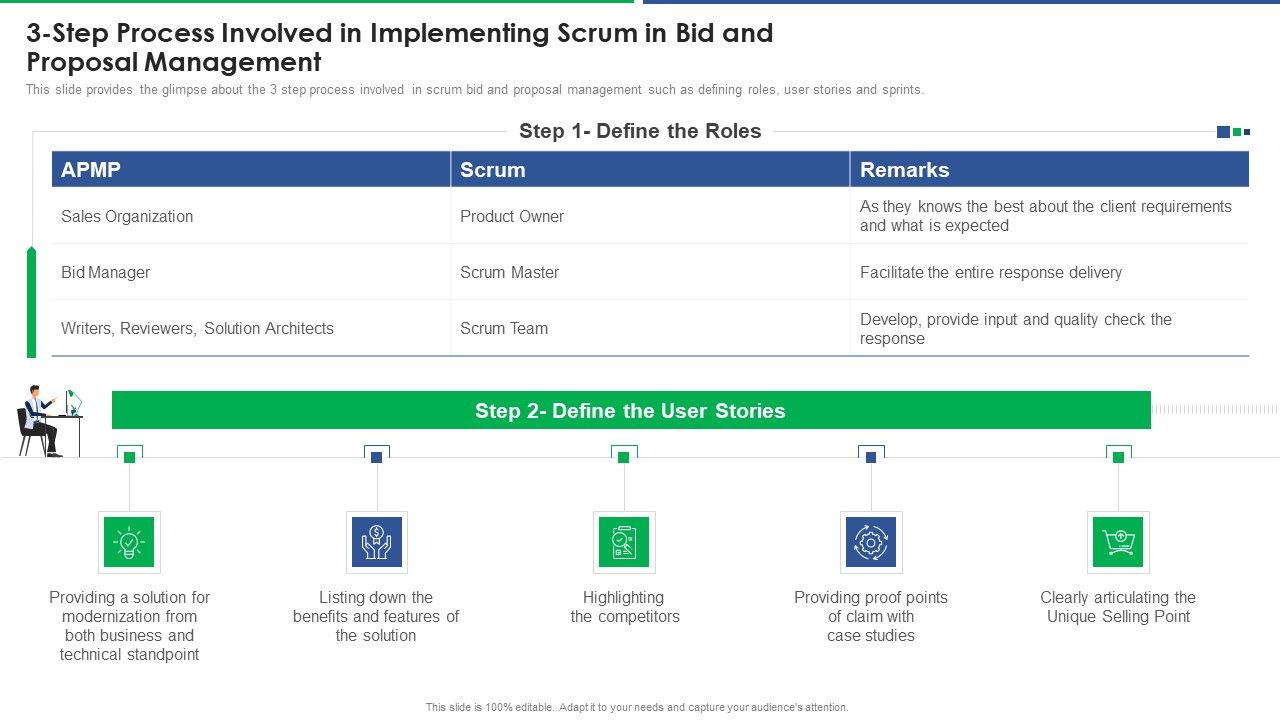 3-Step Process Involved in Implementing Scrum in Bid and Proposal Management

This slide provides the glimpse about the 3 step process involved in scrum bid and proposal management such as defining roles, user stories and sprints.

Step 1- Define the Roles

| APMP | Scrum | Remarks |
|---|---|---|
| Sales Organization | Product Owner | As they knows the best about the client requirements and what is expected |
| Bid Manager | Scrum Master | Facilitate the entire response delivery |
| Writers, Reviewers, Solution Architects | Scrum Team | Develop, provide input and quality check the response |

Step 2- Define the User Stories

Providing a solution for modernization from both business and technical standpoint

Listing down the benefits and features of the solution

Highlighting the competitors

Providing proof points of claim with case studies

Clearly articulating the Unique Selling Point

This slide is 100% editable. Adapt it to your needs and capture your audience's attention.